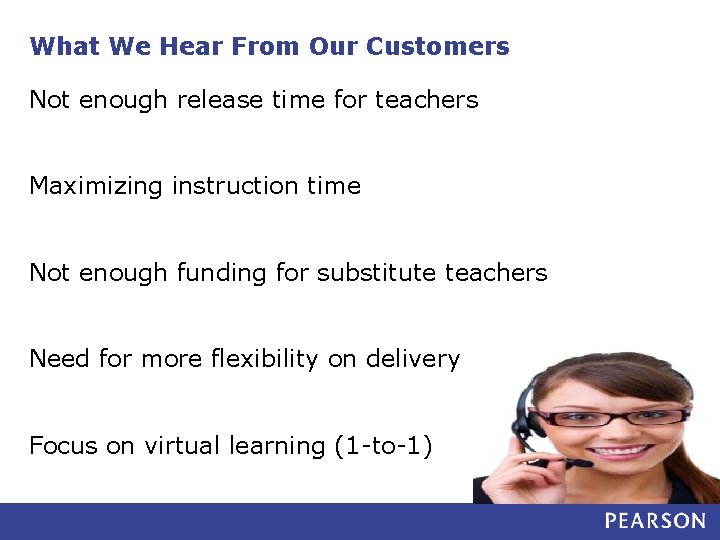 What We Hear From Our Customers

Not enough release time for teachers

Maximizing instruction time

Not enough funding for substitute teachers

Need for more flexibility on delivery

Focus on virtual learning (1-to-1)

PEARSON